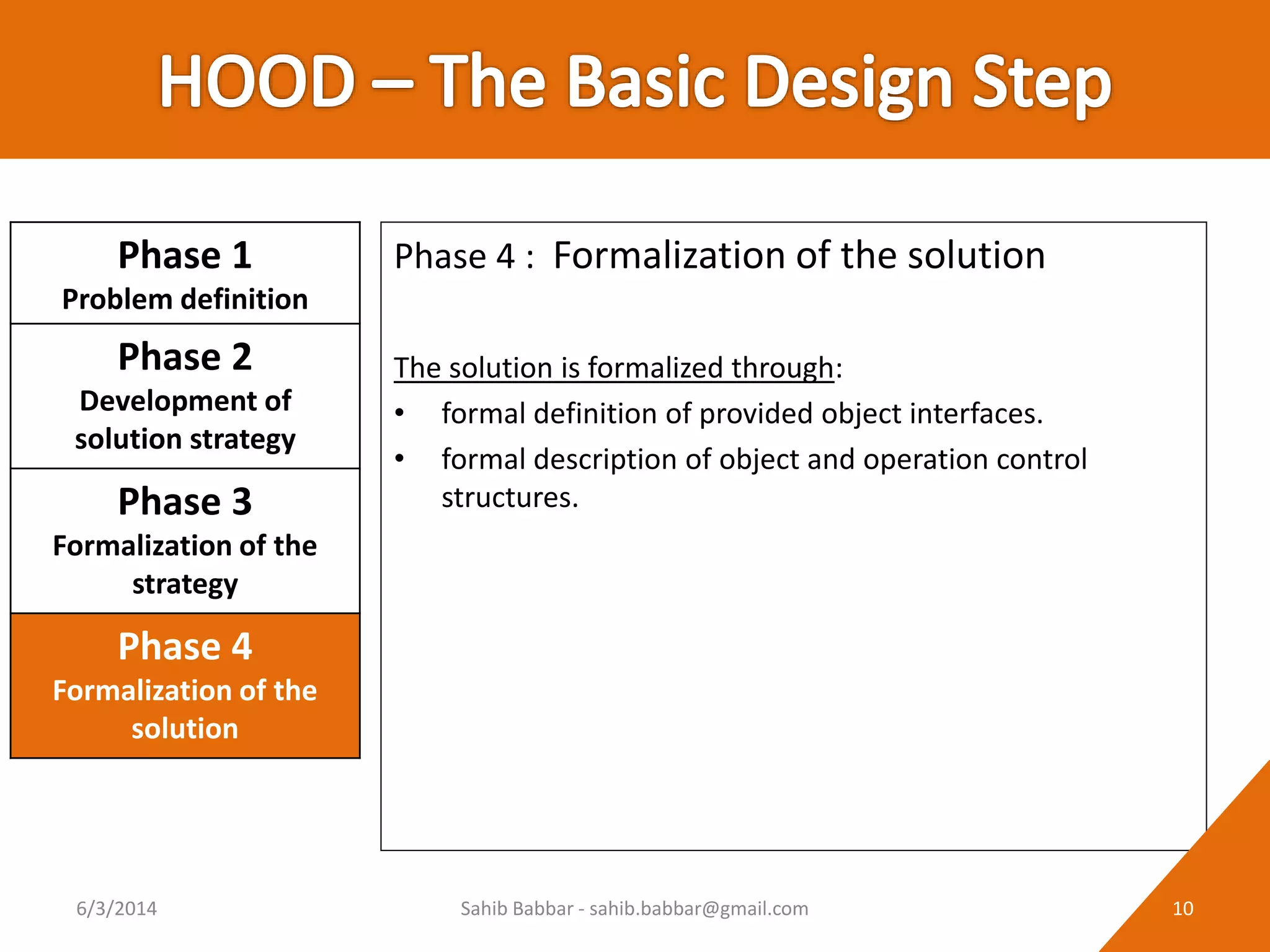 HOOD – The Basic Design Step

Phase 1
Problem definition

Phase 2
Development of solution strategy

Phase 3
Formalization of the strategy

Phase 4
Formalization of the solution

Phase 4 : Formalization of the solution

The solution is formalized through:
• formal definition of provided object interfaces.
• formal description of object and operation control structures.

6/3/2014 Sahib Babbar - sahib.babbar@gmail.com 10